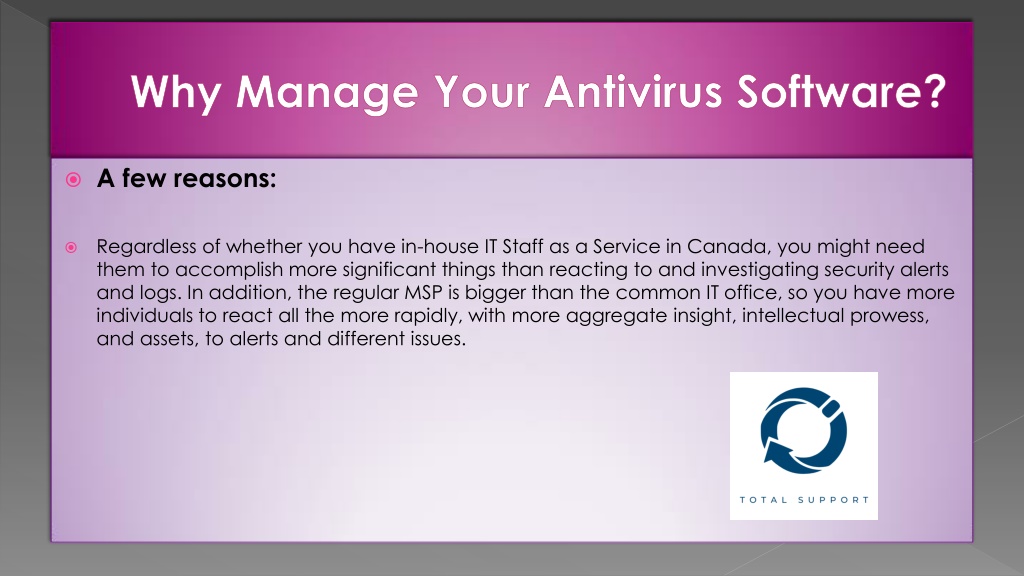 Why Manage Your Antivirus Software?

A few reasons:

Regardless of whether you have in-house IT Staff as a Service in Canada, you might need them to accomplish more significant things than reacting to and investigating security alerts and logs. In addition, the regular MSP is bigger than the common IT office, so you have more individuals to react all the more rapidly, with more aggregate insight, intellectual prowess, and assets, to alerts and different issues.

TOTAL SUPPORT